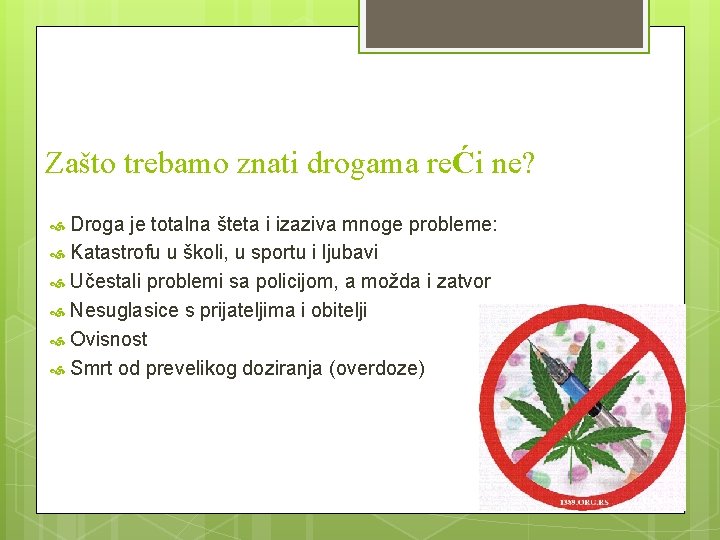 Zašto trebamo znati drogama reĆi ne?

Droga je totalna šteta i izaziva mnoge probleme:
Katastrofu u školi, u sportu i ljubavi
Učestali problemi sa policijom, a možda i zatvor
Nesuglasice s prijateljima i obitelji
Ovisnost
Smrt od prevelikog doziranja (overdoze)

1389.ORG.RS